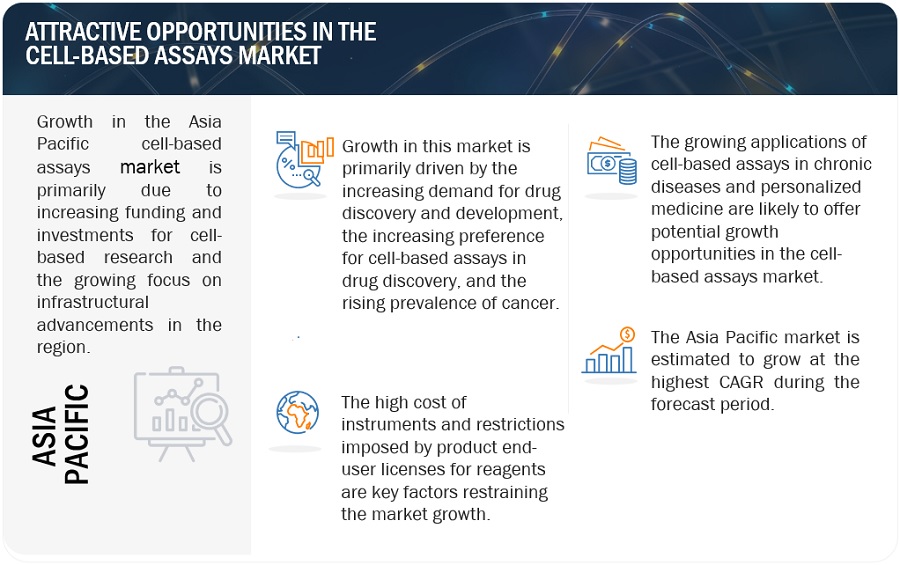 ATTRACTIVE OPPORTUNITIES IN THE CELL-BASED ASSAYS MARKET

Growth in the Asia Pacific cell-based assays market is primarily due to increasing funding and investments for cell-based research and the growing focus on infrastructural advancements in the region.

ASIA PACIFIC

Growth in this market is primarily driven by the increasing demand for drug discovery and development, the increasing preference for cell-based assays in drug discovery, and the rising prevalence of cancer.

The high cost of instruments and restrictions imposed by product end-user licenses for reagents are key factors restraining the market growth.

The growing applications of cell-based assays in chronic diseases and personalized medicine are likely to offer potential growth opportunities in the cell-based assays market.

The Asia Pacific market is estimated to grow at the highest CAGR during the forecast period.